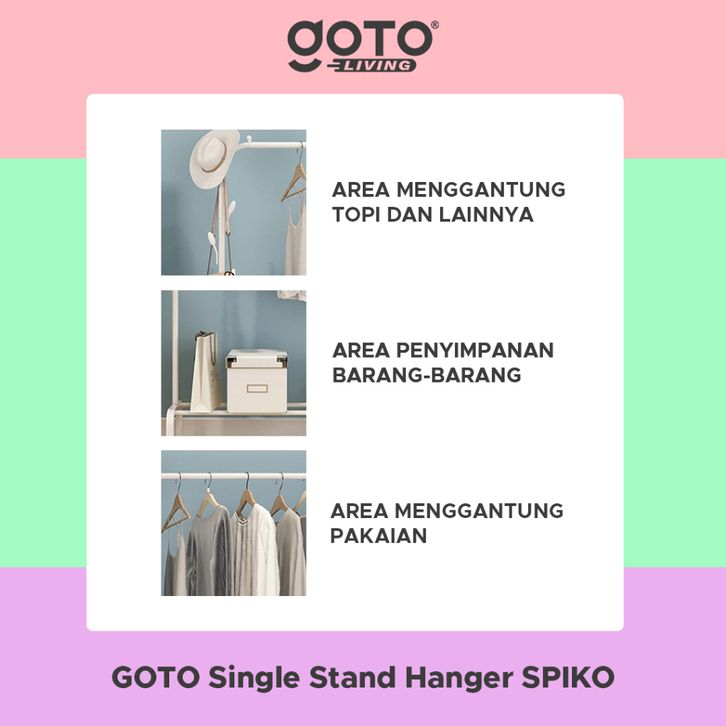 goto®
LIVING

AREA MENGGANTUNG TOPI DAN LAINNYA

AREA PENYIMPANAN BARANG-BARANG

AREA MENGGANTUNG PAKAIAN

GOTO Single Stand Hanger SPIKO